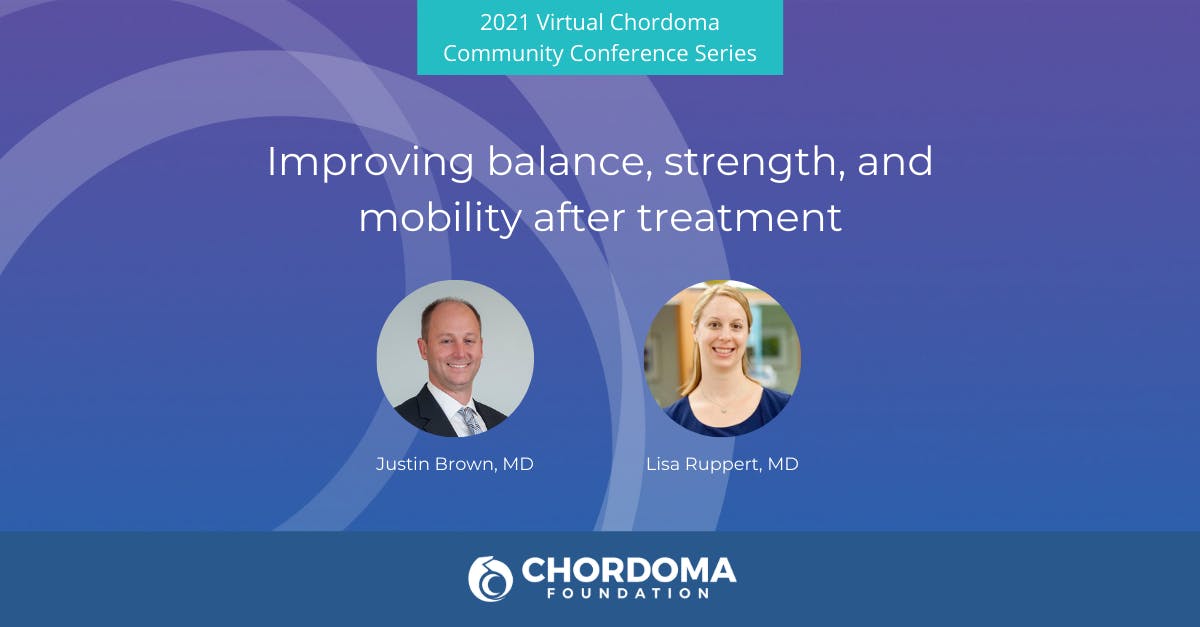 2021 Virtual Chordoma Community Conference Series

Improving balance, strength, and mobility after treatment

Justin Brown, MD

Lisa Ruppert, MD

CHORDOMA
FOUNDATION